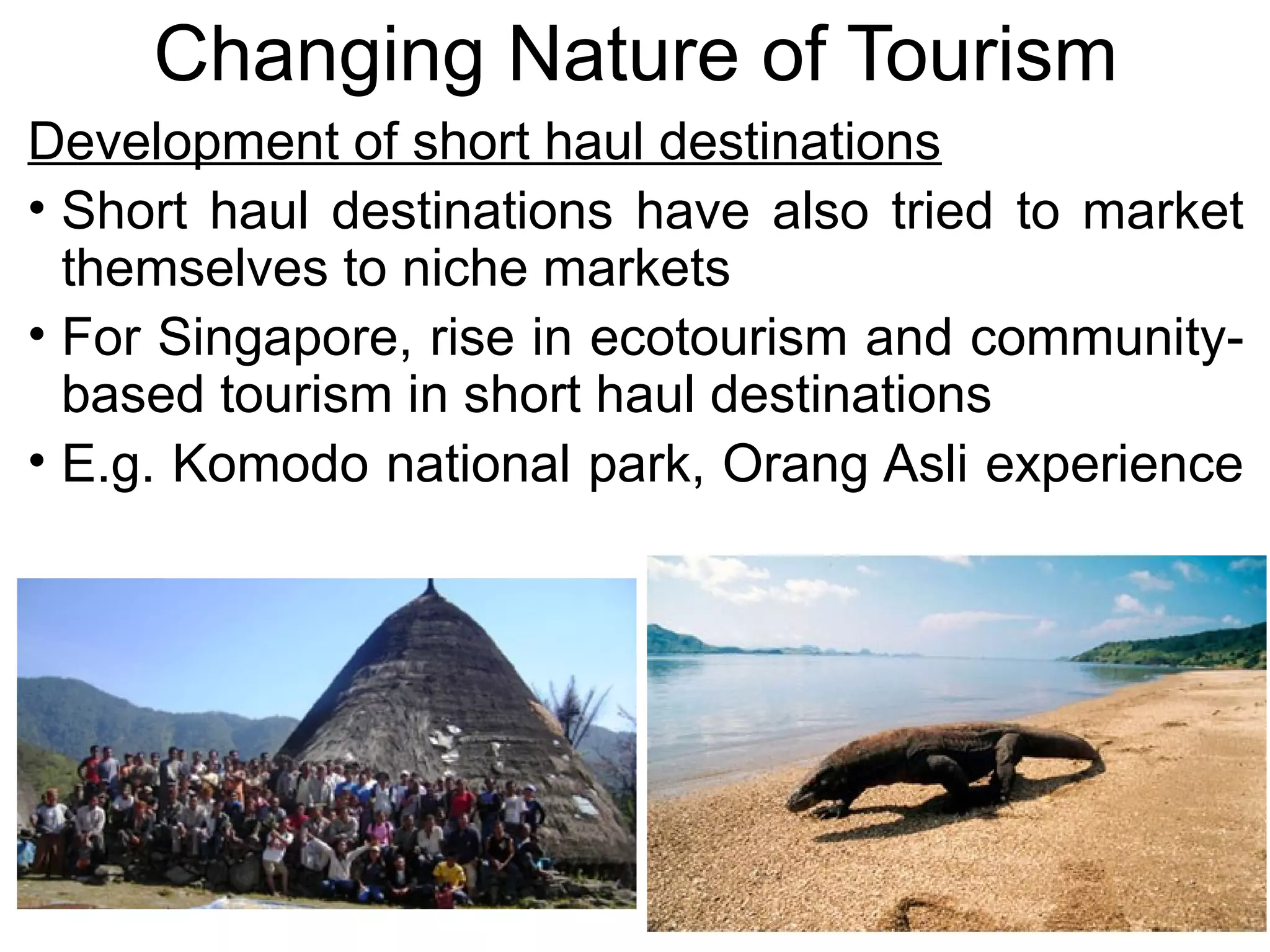 Changing Nature of Tourism

Development of short haul destinations

• Short haul destinations have also tried to market themselves to niche markets
• For Singapore, rise in ecotourism and community-based tourism in short haul destinations
• E.g. Komodo national park, Orang Asli experience